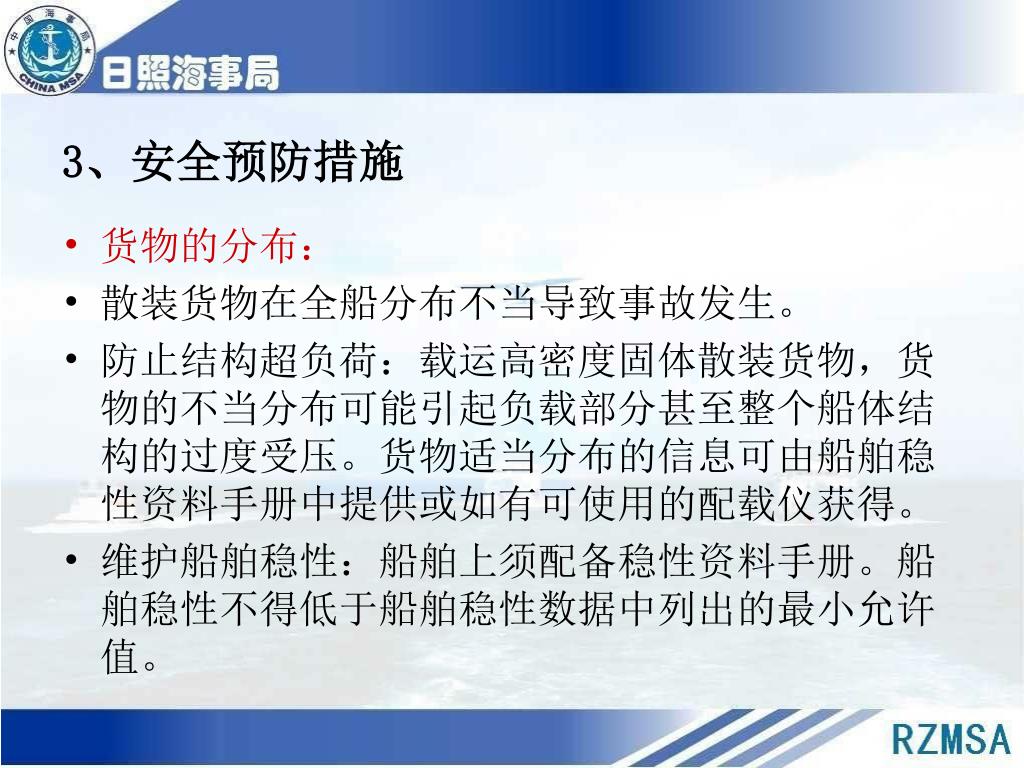 中国海事局
CHINA MSA
日照海事局

3、安全预防措施

• 货物的分布：
• 散装货物在全船分布不当导致事故发生。
• 防止结构超负荷：载运高密度固体散装货物，货物的不当分布可能引起负载部分甚至整个船体结构的过度受压。货物适当分布的信息可由船舶稳性资料手册中提供或如有可使用的配载仪获得。
• 维护船舶稳性：船舶上须配备稳性资料手册。船舶稳性不得低于船舶稳性数据中列出的最小允许值。

RZMSA